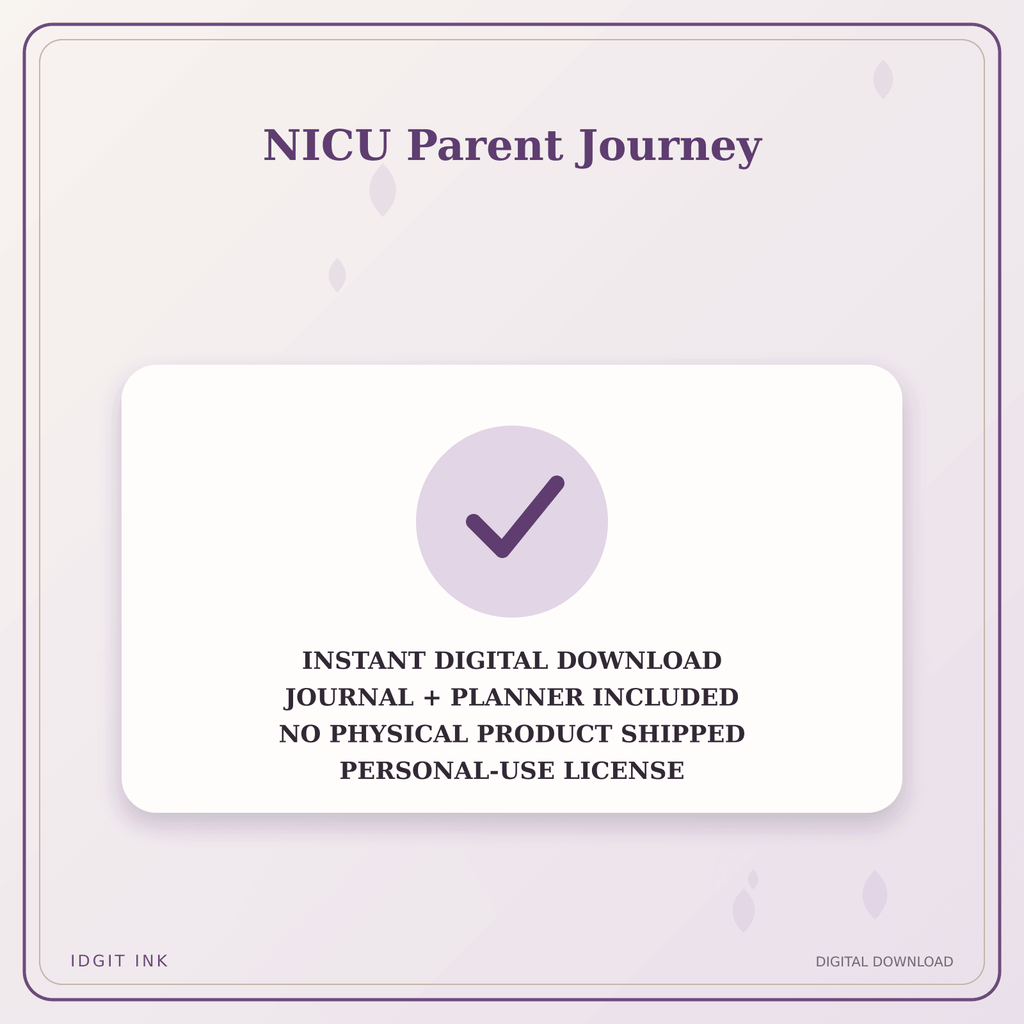 NICU Parent Journey

INSTANT DIGITAL DOWNLOAD
JOURNAL + PLANNER INCLUDED
NO PHYSICAL PRODUCT SHIPPED
PERSONAL-USE LICENSE

IDGIT INK

DIGITAL DOWNLOAD